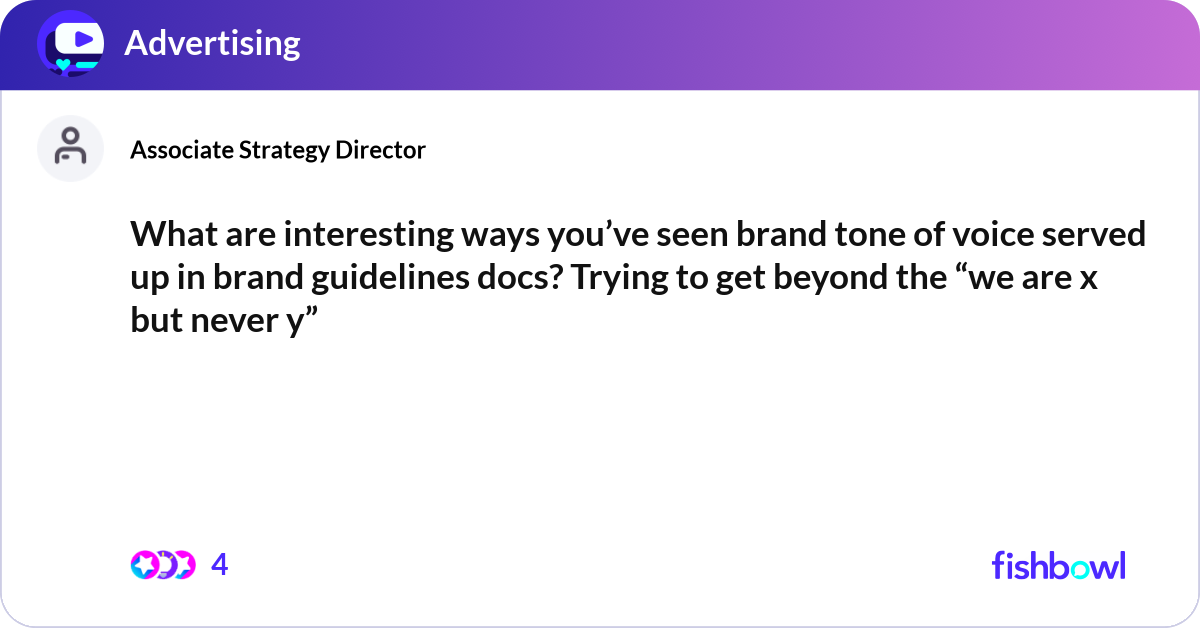 Advertising

Associate Strategy Director

What are interesting ways you’ve seen brand tone of voice served up in brand guidelines docs? Trying to get beyond the “we are x but never y”

4

fishbowl